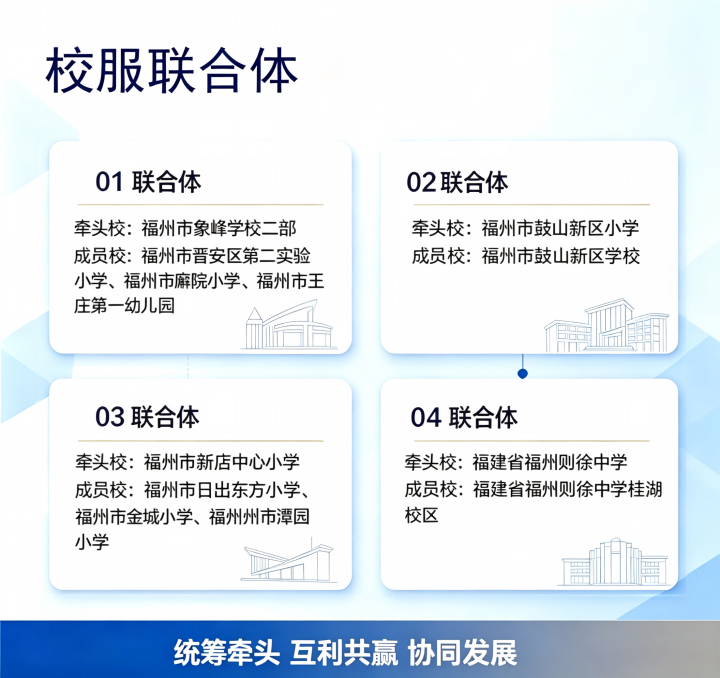 校服联合体

01 联合体

牵头校：福州市象峰学校二部
成员校：福州市晋安区第二实验小学、福州市廨院小学、福州市王庄第一幼儿园

02 联合体

牵头校：福州市鼓山新区小学
成员校：福州市鼓山新区学校

03 联合体

牵头校：福州市新店中心小学
成员校：福州市日出东方小学、福州市金城小学、福州州市潭园小学

04 联合体

牵头校：福建省福州则徐中学
成员校：福建省福州则徐中学桂湖校区

统筹牵头 互利共赢 协同发展